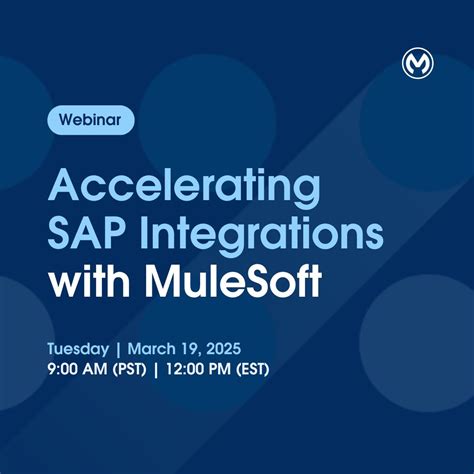 Webinar

Accelerating SAP Integrations with MuleSoft

Tuesday | March 19, 2025
9:00 AM (PST) | 12:00 PM (EST)